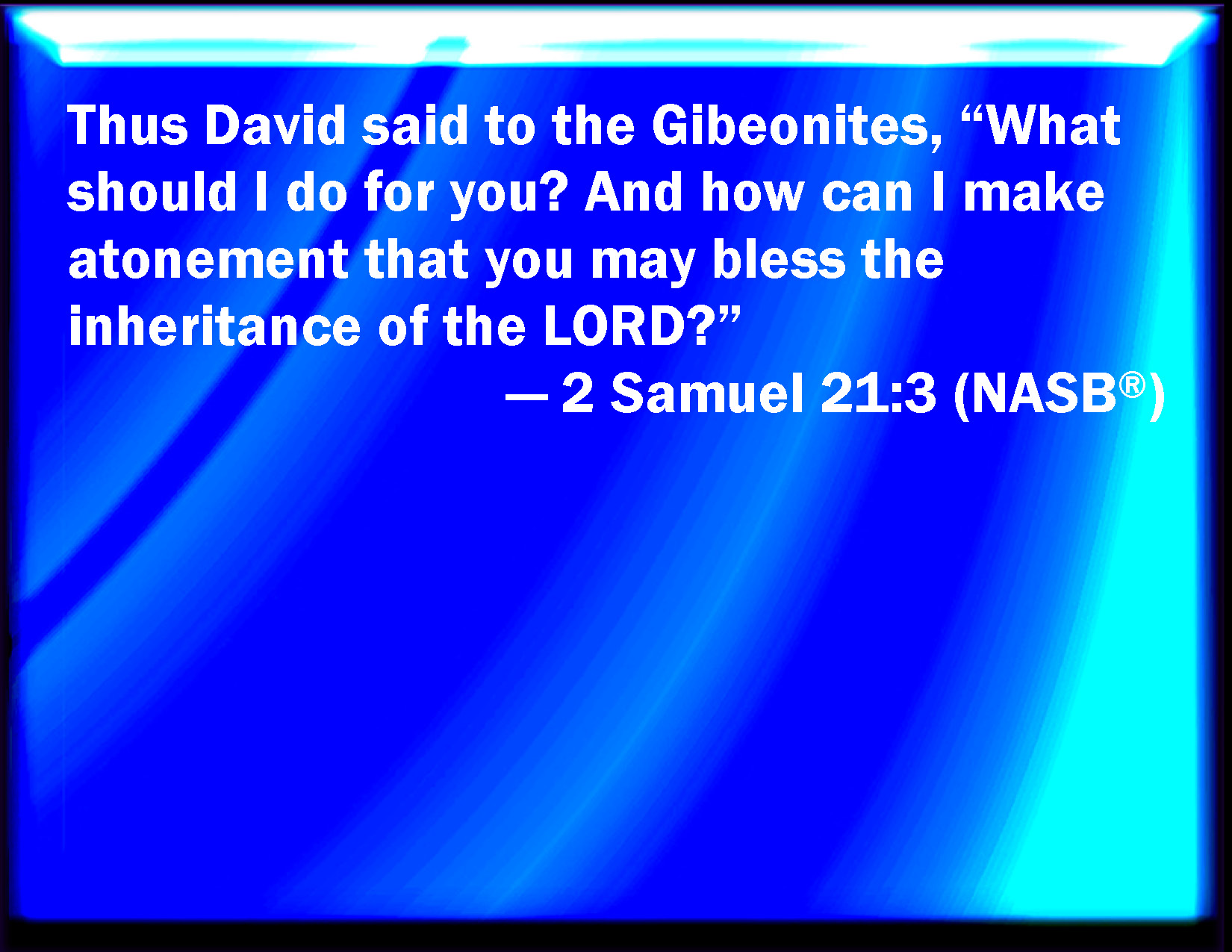 Thus David said to the Gibeonites, “What should I do for you? And how can I make atonement that you may bless the inheritance of the LORD?”

— 2 Samuel 21:3 (NASB®)